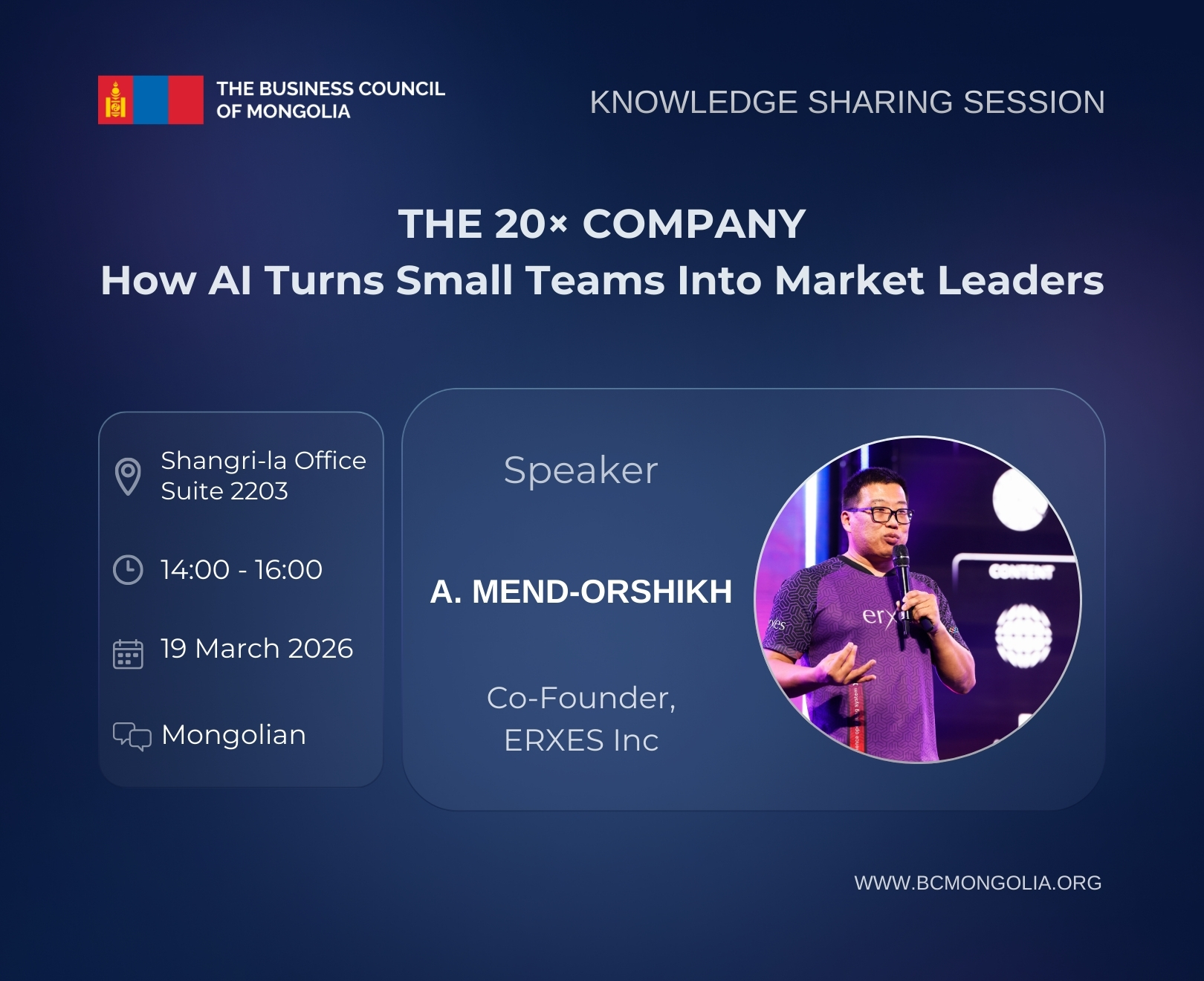 THE BUSINESS COUNCIL OF MONGOLIA

KNOWLEDGE SHARING SESSION

THE 20× COMPANY
How AI Turns Small Teams Into Market Leaders

Shangri-la Office Suite 2203

14:00 - 16:00

19 March 2026

Mongolian

Speaker

A. MEND-ORSHIKH

Co-Founder, ERXES Inc

CONTENT

WWW.BCMONGOLIA.ORG